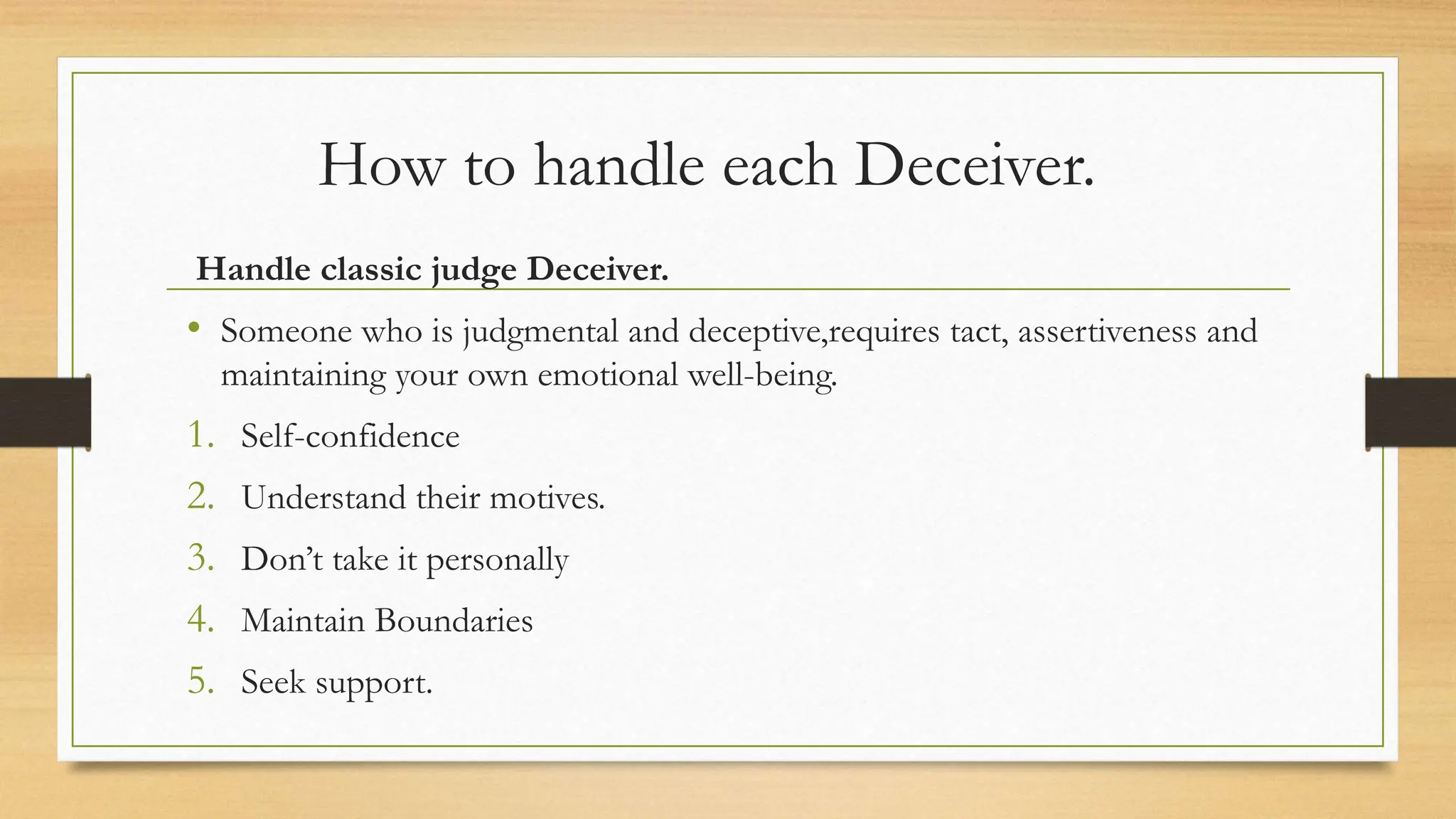 How to handle each Deceiver.

Handle classic judge Deceiver.

• Someone who is judgmental and deceptive,requires tact, assertiveness and maintaining your own emotional well-being.

1. Self-confidence
2. Understand their motives.
3. Don’t take it personally
4. Maintain Boundaries
5. Seek support.